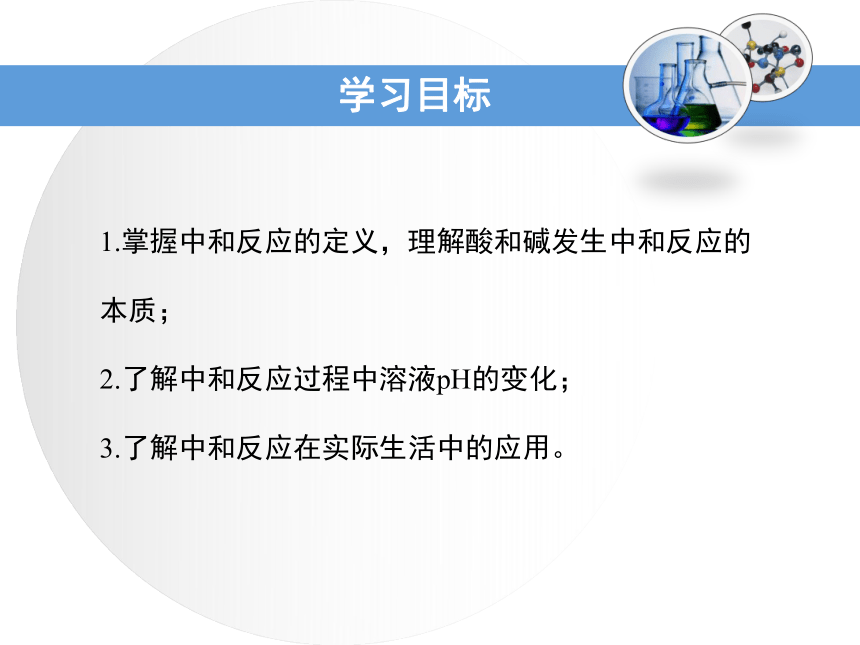 学习目标

1.掌握中和反应的定义，理解酸和碱发生中和反应的本质；

2.了解中和反应过程中溶液pH的变化；

3.了解中和反应在实际生活中的应用。